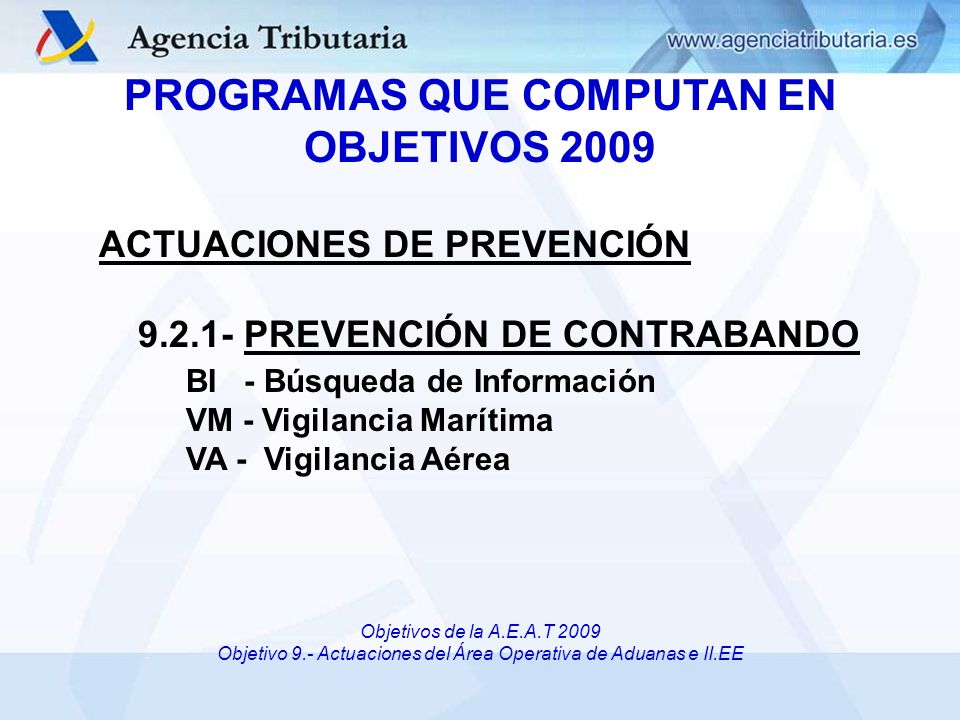 Agencia Tributaria

www.agenciatributaria.es

PROGRAMAS QUE COMPUTAN EN OBJETIVOS 2009

ACTUACIONES DE PREVENCIÓN

9.2.1- PREVENCIÓN DE CONTRABANDO

BI - Búsqueda de Información
VM - Vigilancia Marítima
VA - Vigilancia Aérea

Objetivos de la A.E.A.T 2009
Objetivo 9.- Actuaciones del Área Operativa de Aduanas e II.EE